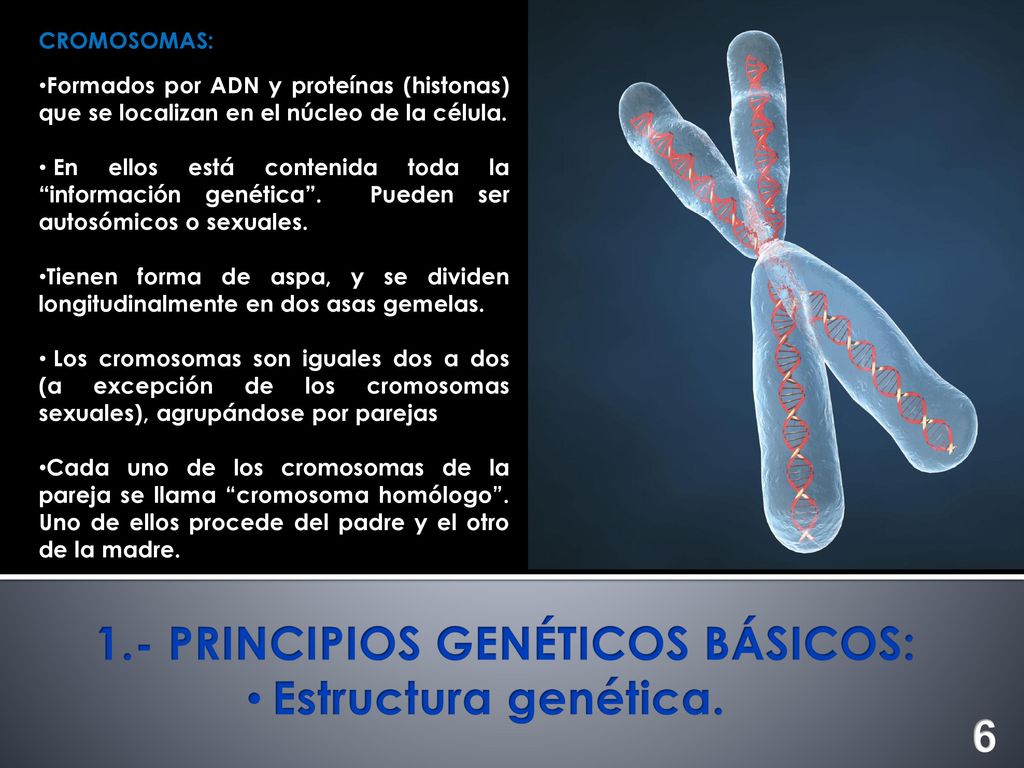 CROMOSOMAS:

•Formados por ADN y proteínas (histonas) que se localizan en el núcleo de la célula.

• En ellos está contenida toda la “información genética”. Pueden ser autosómicos o sexuales.

•Tienen forma de aspa, y se dividen longitudinalmente en dos asas gemelas.

• Los cromosomas son iguales dos a dos (a excepción de los cromosomas sexuales), agrupándose por parejas

•Cada uno de los cromosomas de la pareja se llama “cromosoma homólogo”. Uno de ellos procede del padre y el otro de la madre.

1.- PRINCIPIOS GENÉTICOS BÁSICOS:
• Estructura genética.

6